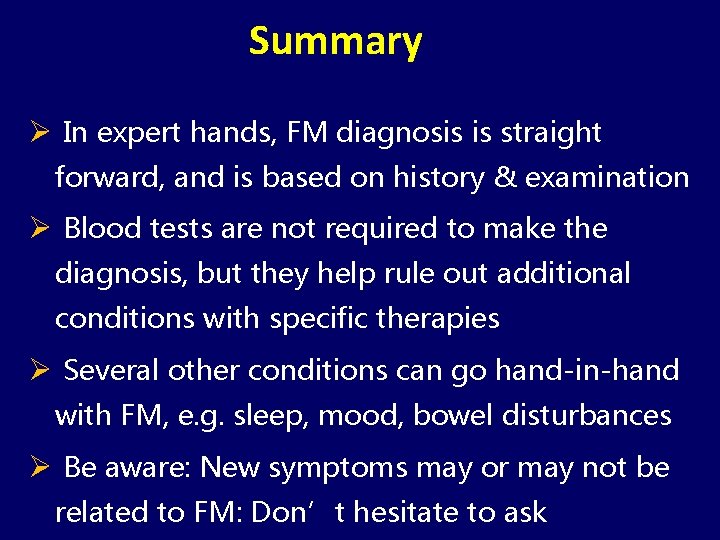 Summary

➢ In expert hands, FM diagnosis is straight forward, and is based on history & examination

➢ Blood tests are not required to make the diagnosis, but they help rule out additional conditions with specific therapies

➢ Several other conditions can go hand-in-hand with FM, e.g. sleep, mood, bowel disturbances

➢ Be aware: New symptoms may or may not be related to FM: Don't hesitate to ask